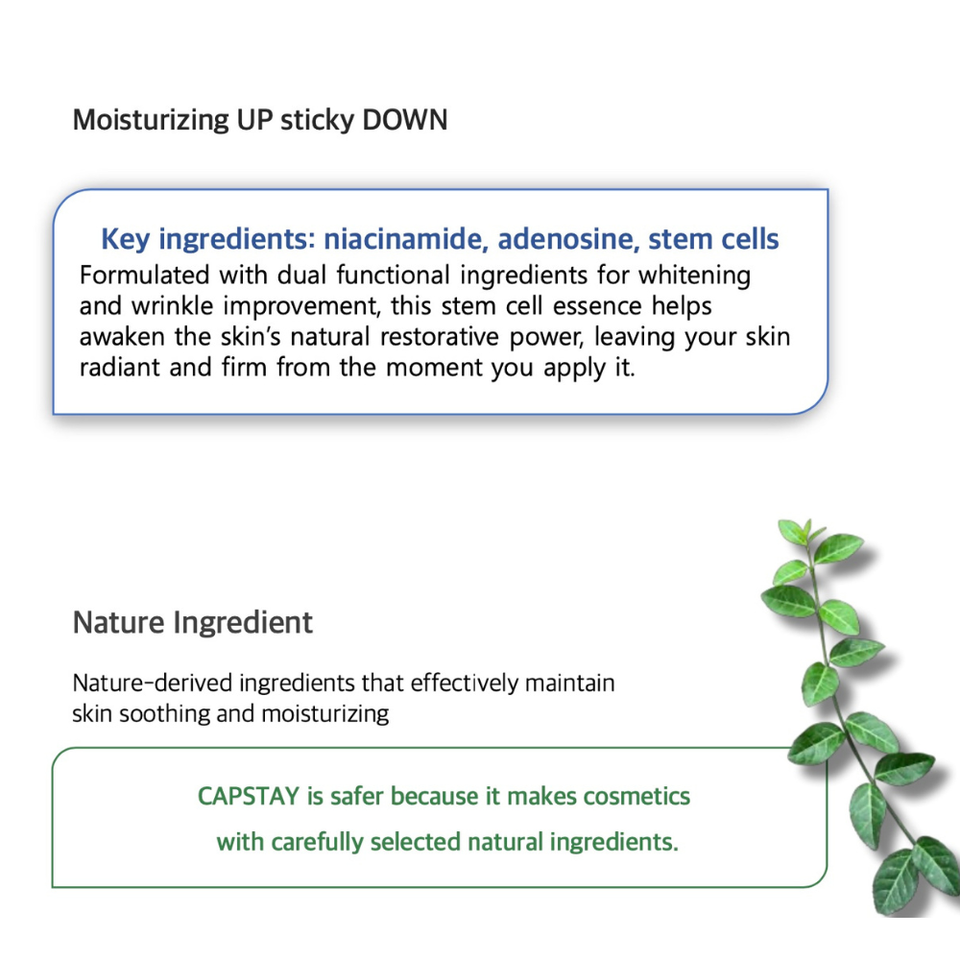 Moisturizing UP sticky DOWN

Key ingredients: niacinamide, adenosine, stem cells
Formulated with dual functional ingredients for whitening and wrinkle improvement, this stem cell essence helps awaken the skin's natural restorative power, leaving your skin radiant and firm from the moment you apply it.

Nature Ingredient

Nature-derived ingredients that effectively maintain skin soothing and moisturizing

CAPSTAY is safer because it makes cosmetics with carefully selected natural ingredients.